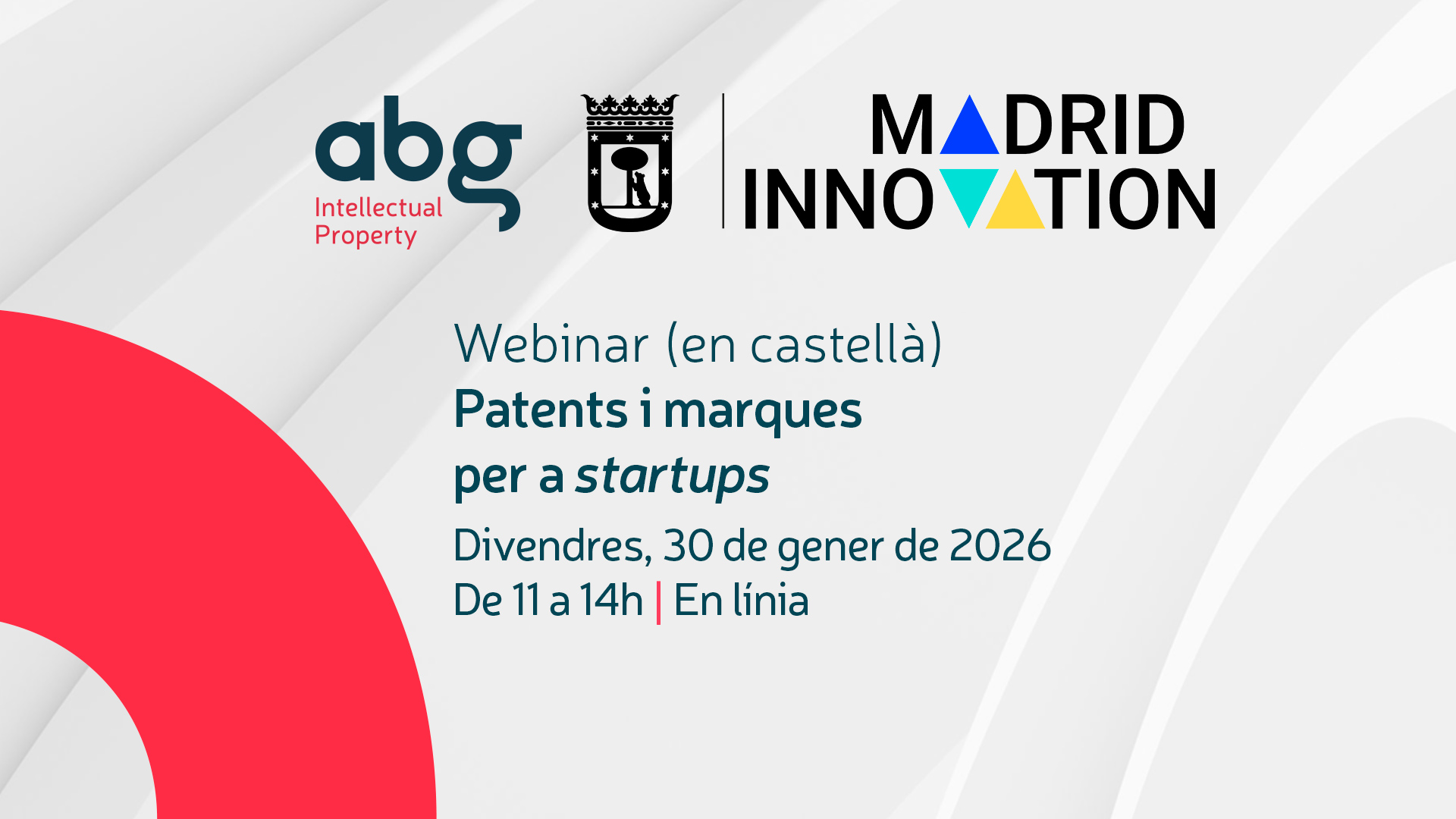 abg
Intellectual Property

MADRID
INNOVATION

Webinar (en castellà)
Patents i marques per a startups
Divendres, 30 de gener de 2026
De 11 a 14h | En línia